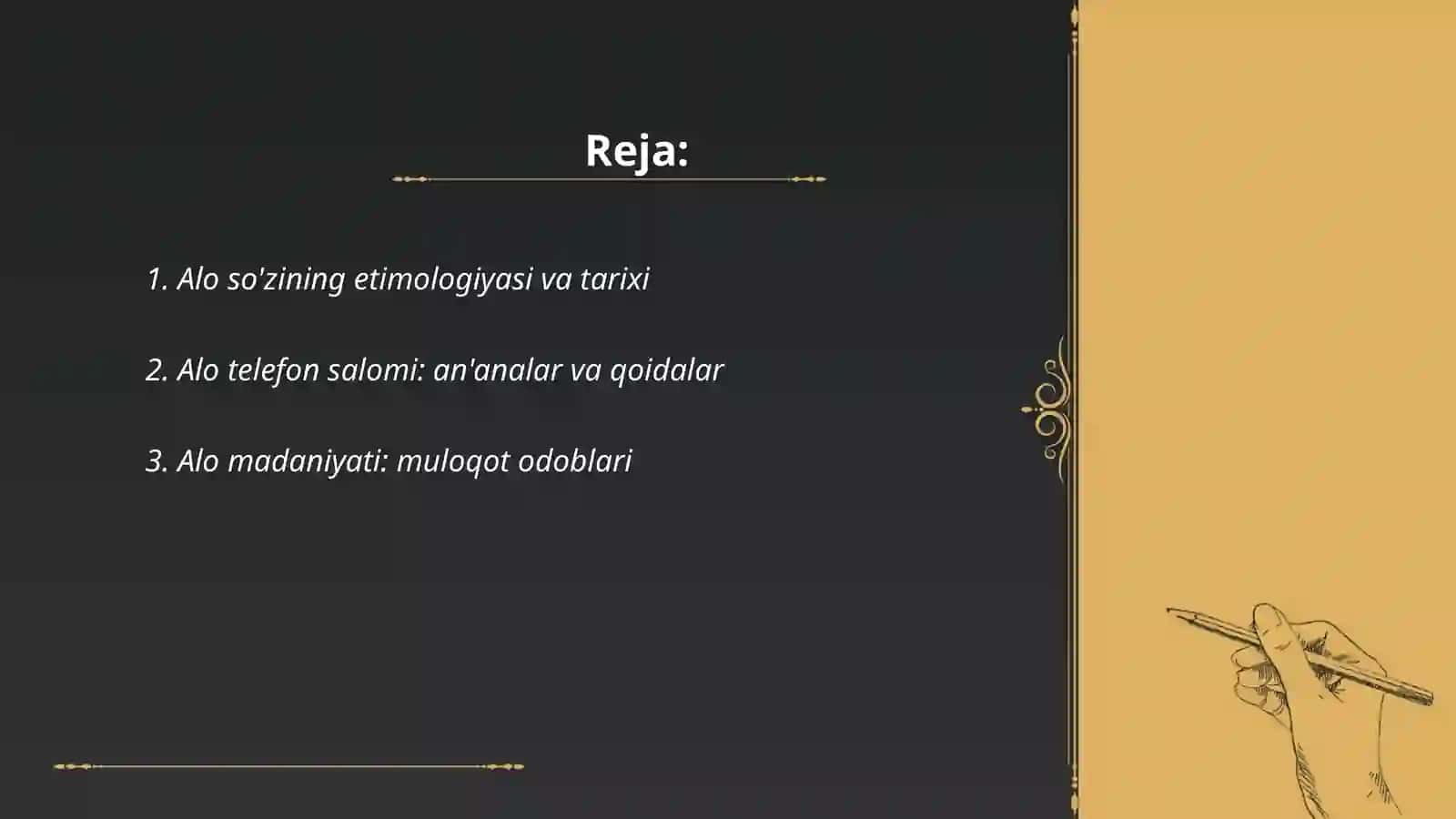 Reja:

1. Alo so'zining etimologiyasi va tarixi

2. Alo telefon salomi: an'analar va qoidalar

3. Alo madaniyati: muloqot odoblari